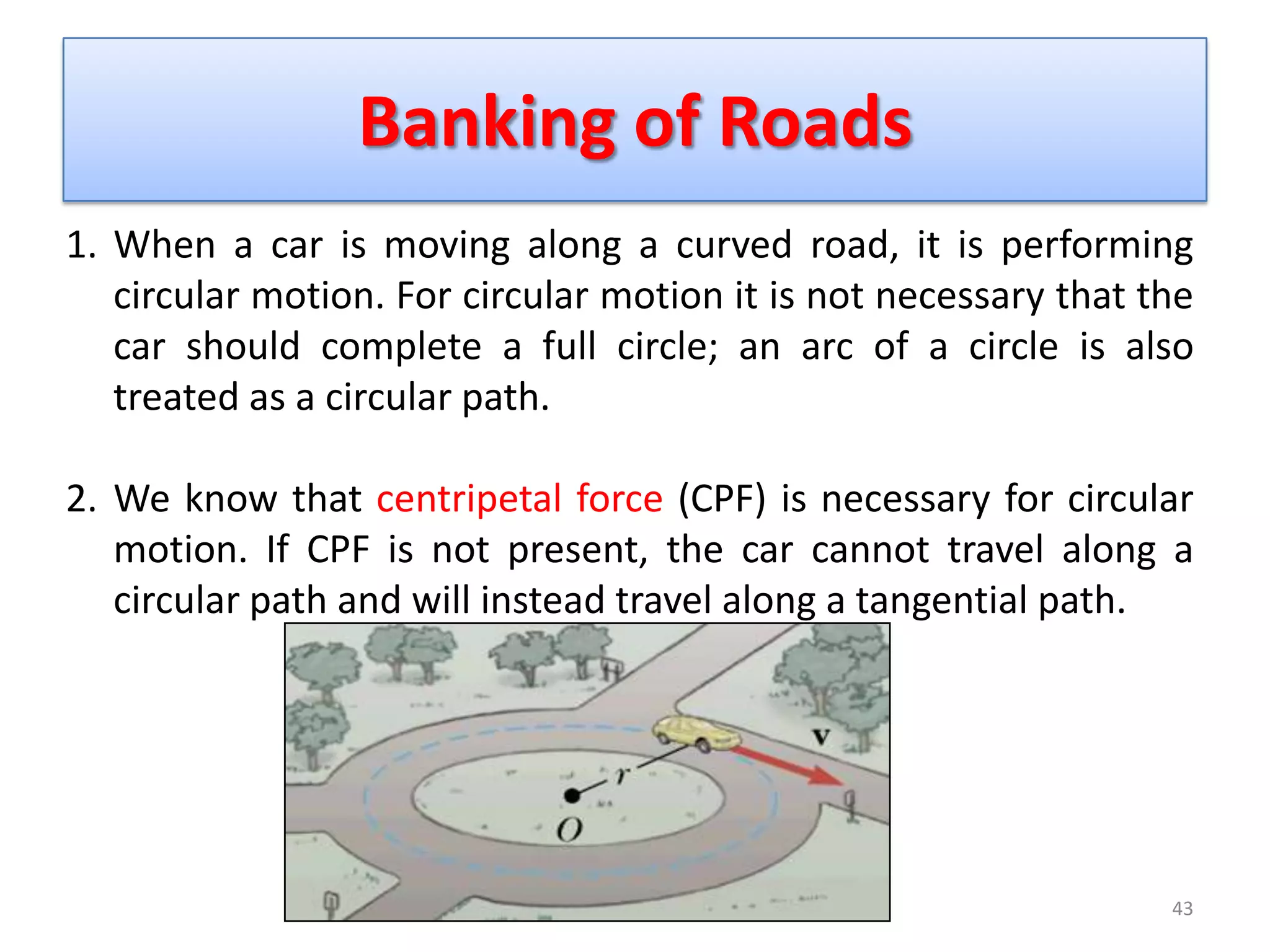 Banking of Roads

1. When a car is moving along a curved road, it is performing circular motion. For circular motion it is not necessary that the car should complete a full circle; an arc of a circle is also treated as a circular path.

2. We know that centripetal force (CPF) is necessary for circular motion. If CPF is not present, the car cannot travel along a circular path and will instead travel along a tangential path.

v

r

O

43